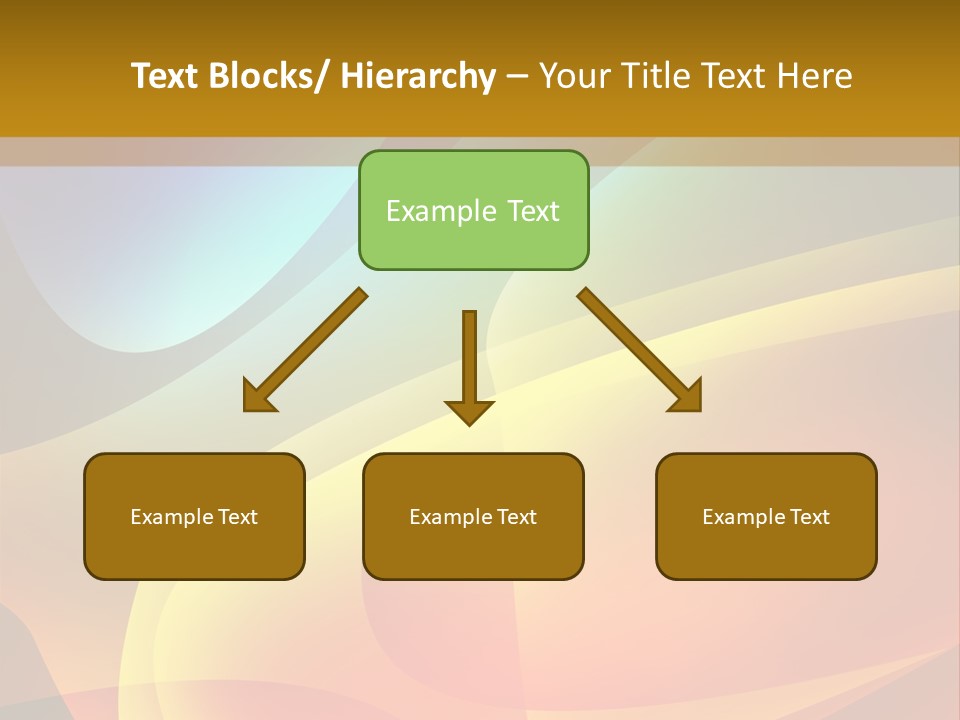 Text Blocks/ Hierarchy – Your Title Text Here

Example Text

Example Text

Example Text

Example Text